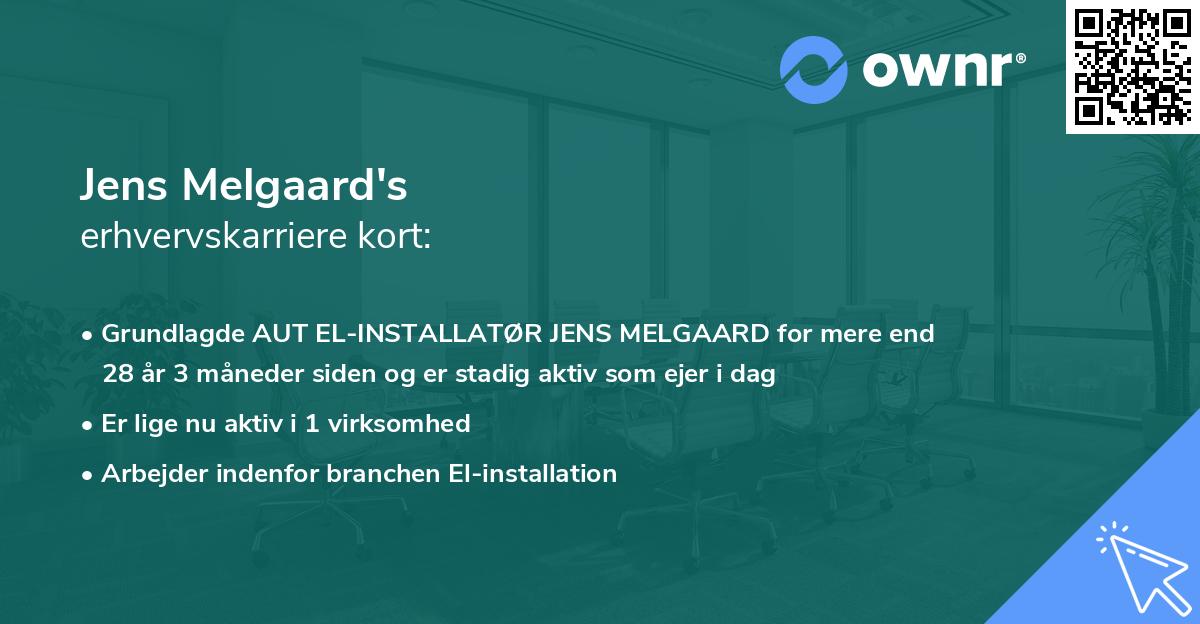 ownr®

Jens Melgaard's
erhvervskarriere kort:

• Grundlagde AUT EL-INSTALLATØR JENS MELGAARD for mere end 28 år 3 måneder siden og er stadig aktiv som ejer i dag
• Er lige nu aktiv i 1 virksomhed
• Arbejder indenfor branchen El-installation